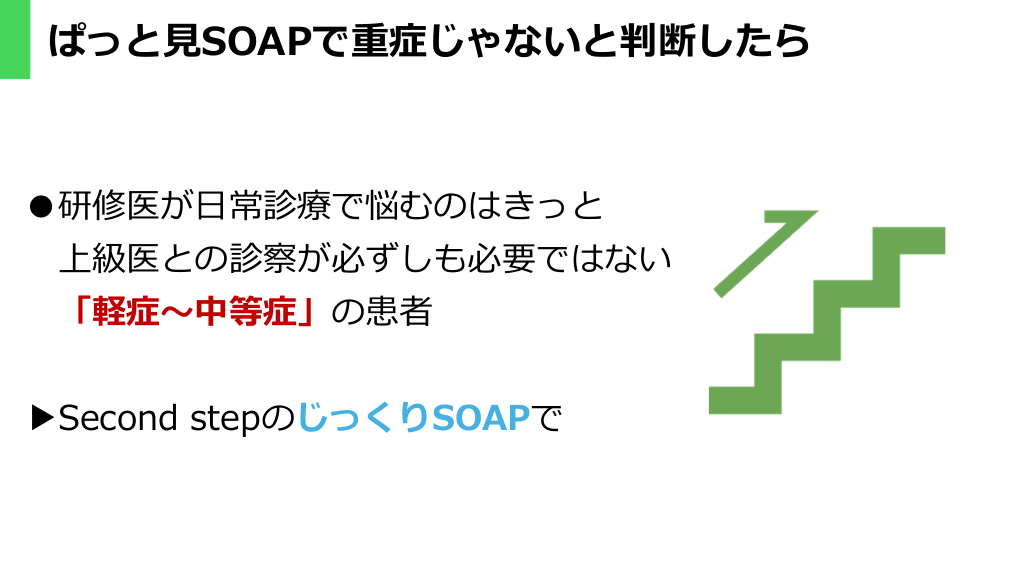 ぱっと見SOAPで重症じゃないと判断したら

●研修医が日常診療で悩むのはきっと上級医との診察が必ずしも必要ではない「軽症～中等症」の患者

▶Second stepのじっくりSOAPで